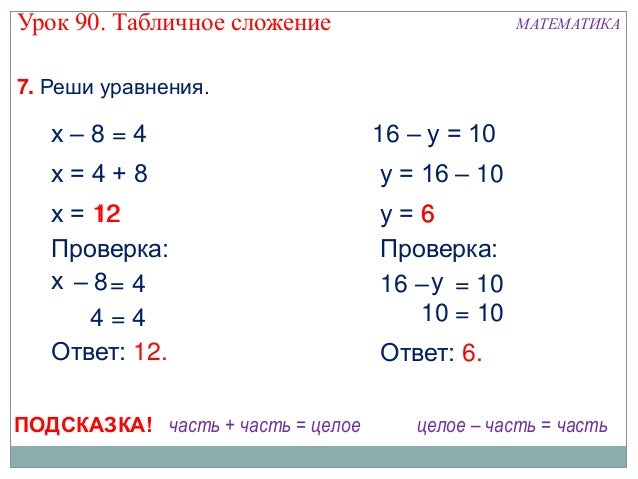 Урок 90. Табличное сложение

МАТЕМАТИКА

7. Реши уравнения.

$x - 8 = 4$

$x = 4 + 8$

$x = 12$

Проверка:

$x - 8 = 4$

$4 = 4$

Ответ: 12.

$16 - y = 10$

$y = 16 - 10$

$y = 6$

Проверка:

$16 - y = 10$

$10 = 10$

Ответ: 6.

ПОДСКАЗКА! часть + часть = целое целое – часть = часть